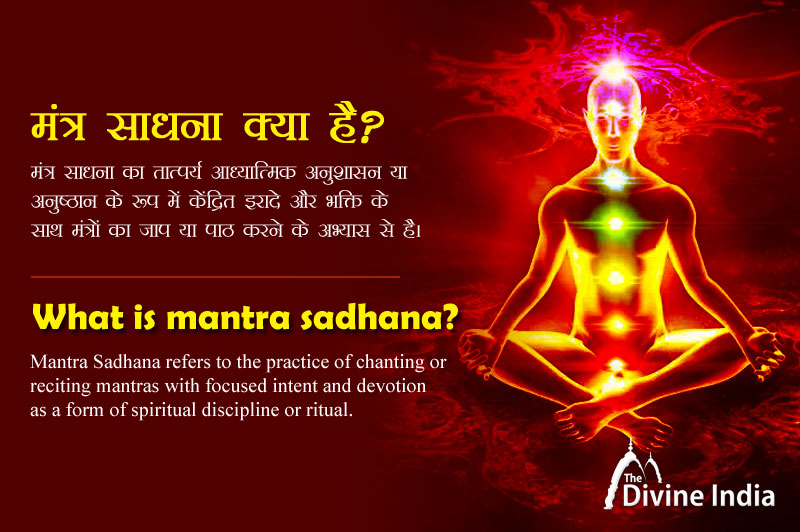 मंत्र साधना क्या है?

मंत्र साधना का तात्पर्य आध्यात्मिक अनुशासन या अनुष्ठान के रूप में केंद्रित इरादे और भक्ति के साथ मंत्रों का जाप या पाठ करने के अभ्यास से है।

What is mantra sadhana?

Mantra Sadhana refers to the practice of chanting or reciting mantras with focused intent and devotion as a form of spiritual discipline or ritual.

The Divine India